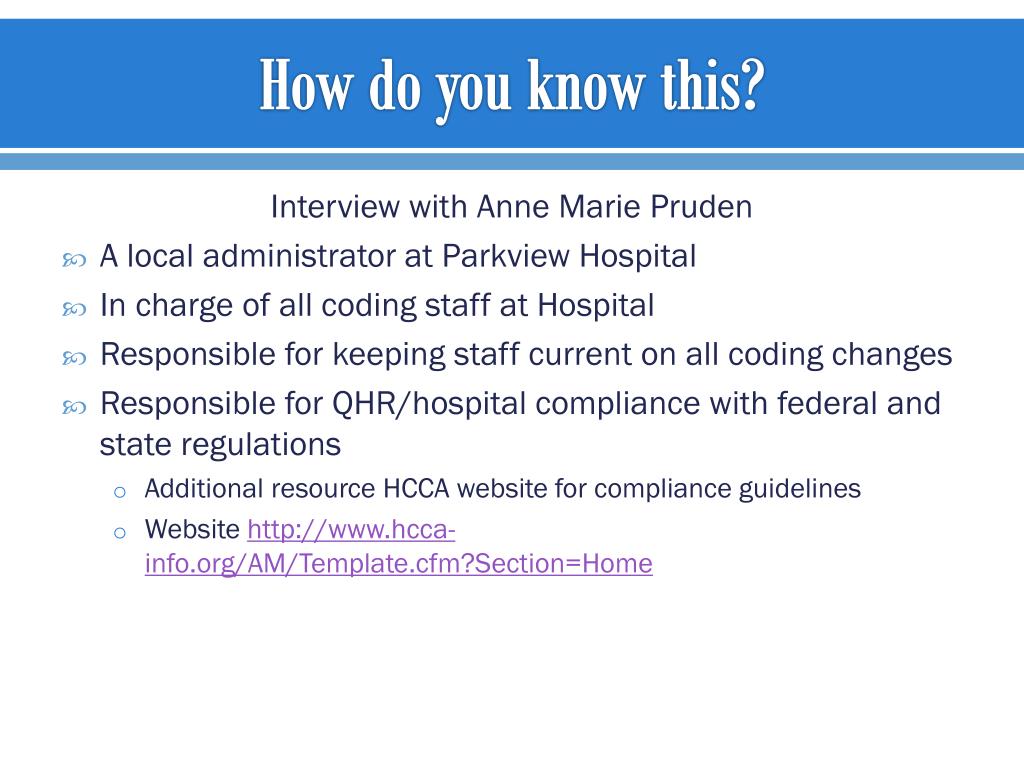 How do you know this?

Interview with Anne Marie Pruden

A local administrator at Parkview Hospital
In charge of all coding staff at Hospital
Responsible for keeping staff current on all coding changes
Responsible for QHR/hospital compliance with federal and state regulations
o Additional resource HCCA website for compliance guidelines
o Website http://www.hcca-info.org/AM/Template.cfm?Section=Home